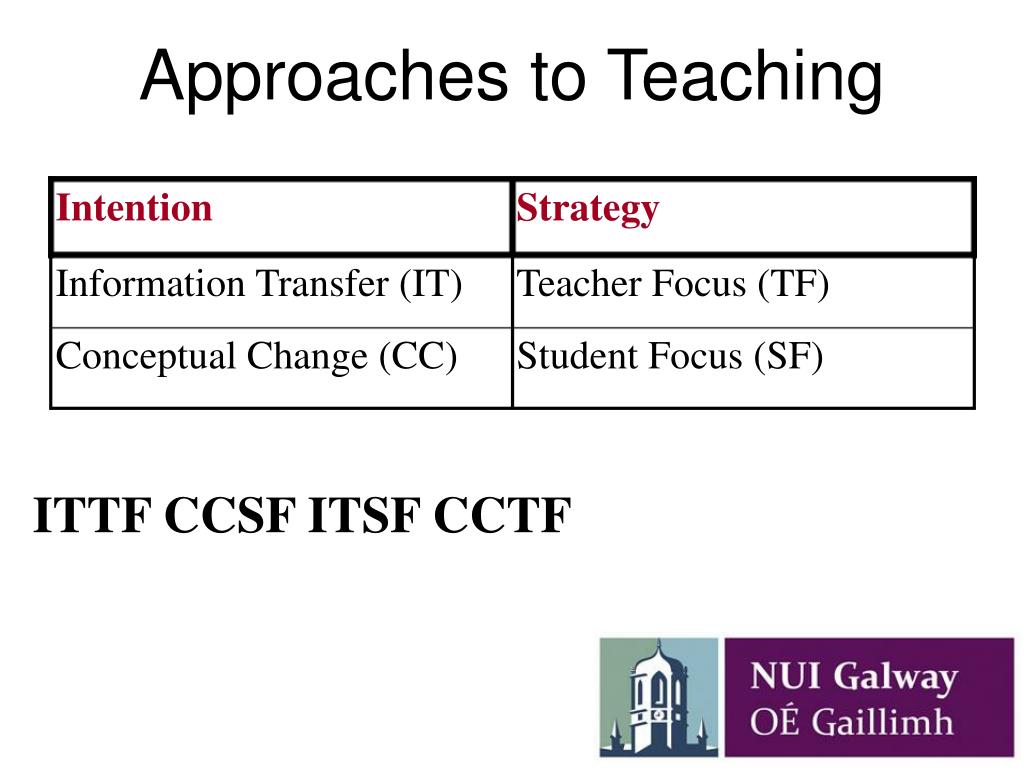 Approaches to Teaching

| Intention | Strategy |
|---|---|
| Information Transfer (IT) | Teacher Focus (TF) |
| Conceptual Change (CC) | Student Focus (SF) |

ITTF CCSF ITSF CCTF

NUI Galway
OÉ Gaillimh